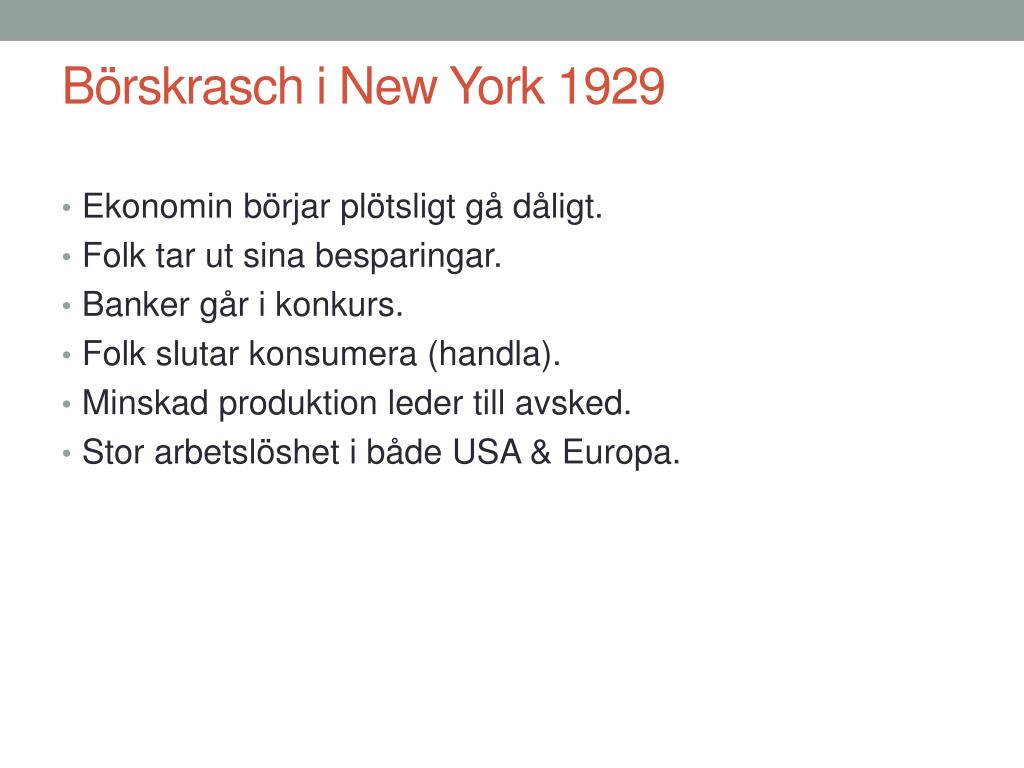 Börskrasch i New York 1929

• Ekonomin börjar plötsligt gå dåligt.
• Folk tar ut sina besparingar.
• Banker går i konkurs.
• Folk slutar konsumera (handla).
• Minskad produktion leder till avsked.
• Stor arbetslöshet i både USA & Europa.